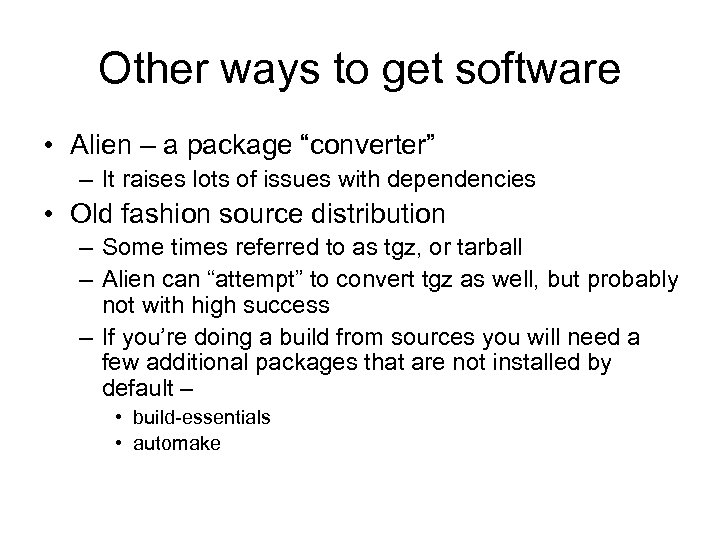 Other ways to get software

• Alien – a package “converter”
  – It raises lots of issues with dependencies
• Old fashion source distribution
  – Some times referred to as tgz, or tarball
  – Alien can “attempt” to convert tgz as well, but probably not with high success
  – If you’re doing a build from sources you will need a few additional packages that are not installed by default –
    • build-essentials
    • automake